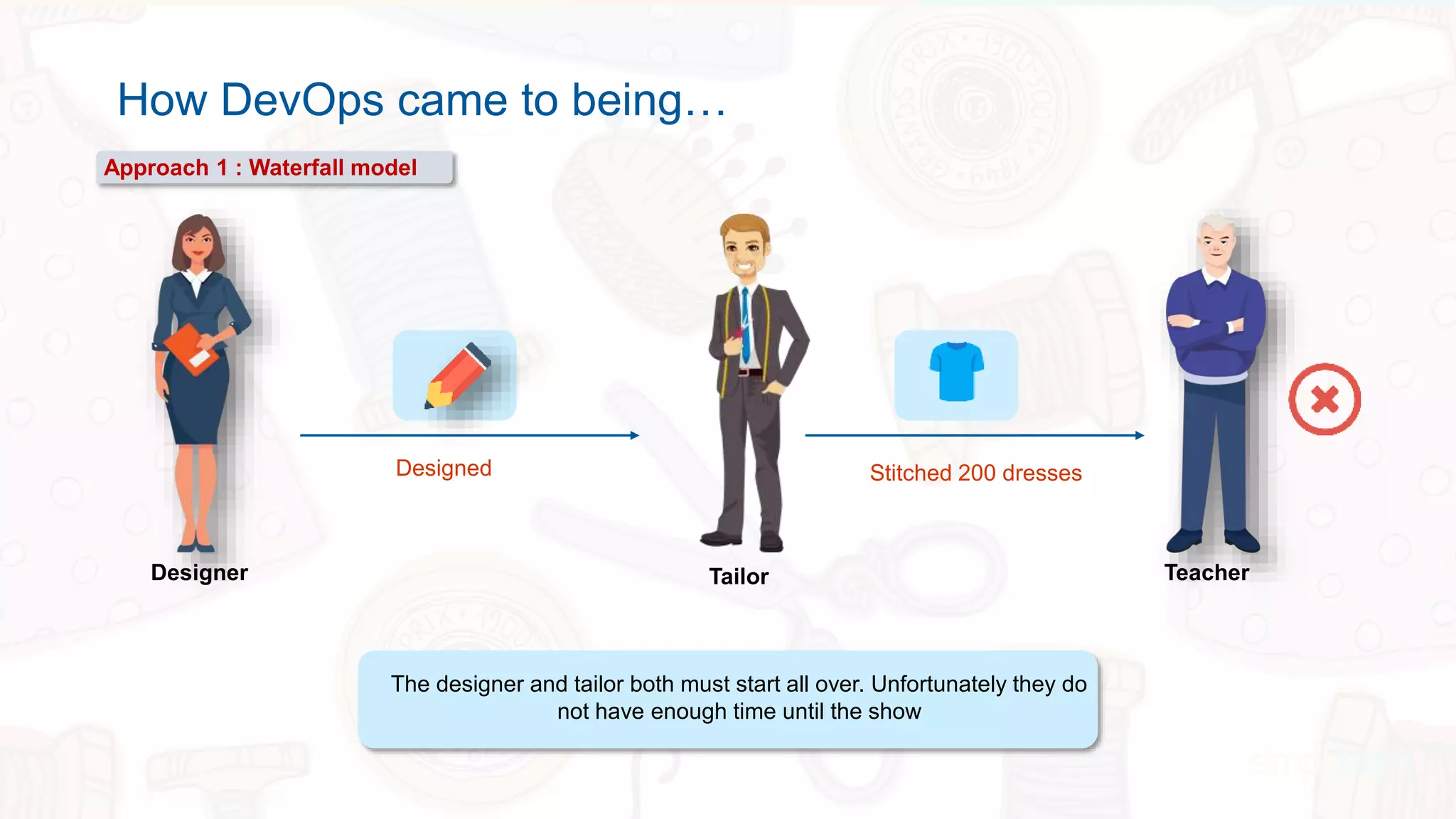 How DevOps came to being…

Approach 1 : Waterfall model

Designed

Stitched 200 dresses

Designer

Tailor

Teacher

The designer and tailor both must start all over. Unfortunately they do not have enough time until the show